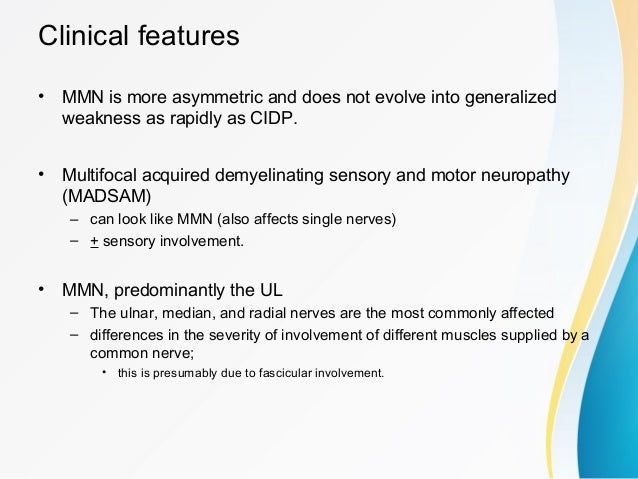 Clinical features

• MMN is more asymmetric and does not evolve into generalized weakness as rapidly as CIDP.

• Multifocal acquired demyelinating sensory and motor neuropathy (MADSAM)
– can look like MMN (also affects single nerves)
– $\pm$ sensory involvement.

• MMN, predominantly the UL
– The ulnar, median, and radial nerves are the most commonly affected
– differences in the severity of involvement of different muscles supplied by a common nerve;
• this is presumably due to fascicular involvement.